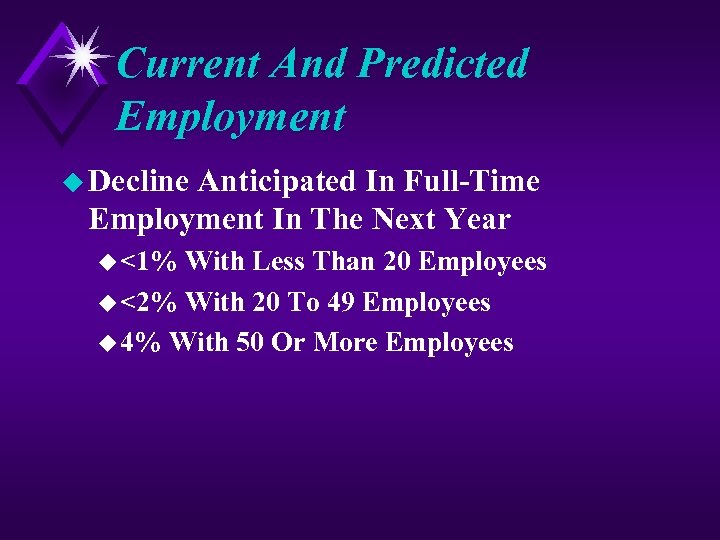 Current And Predicted Employment

Decline Anticipated In Full-Time Employment In The Next Year

<1% With Less Than 20 Employees

<2% With 20 To 49 Employees

4% With 50 Or More Employees